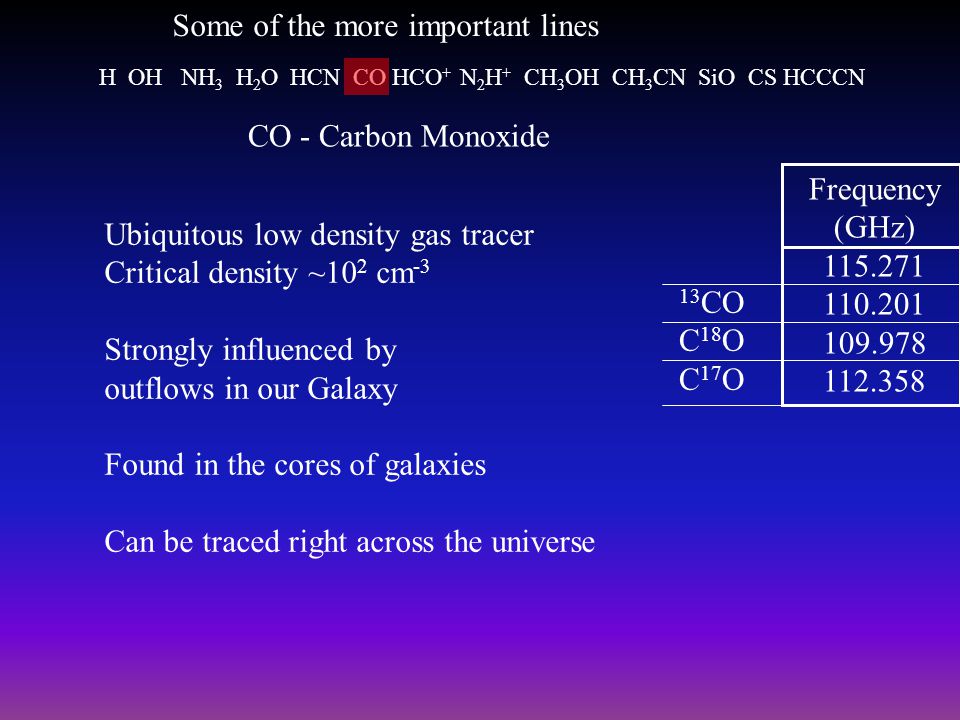 Some of the more important lines

H OH $NH_3$ $H_2O$ HCN CO $HCO^+$ $N_2H^+$ $CH_3OH$ $CH_3CN$ SiO CS HCCCN

CO - Carbon Monoxide

Ubiquitous low density gas tracer
Critical density ~$10^2$ $cm^{-3}$

Strongly influenced by outflows in our Galaxy

Found in the cores of galaxies

Can be traced right across the universe

| | Frequency (GHz) |
|---|---|
| | 115.271 |
| $^{13}CO$ | 110.201 |
| $C^{18}O$ | 109.978 |
| $C^{17}O$ | 112.358 |